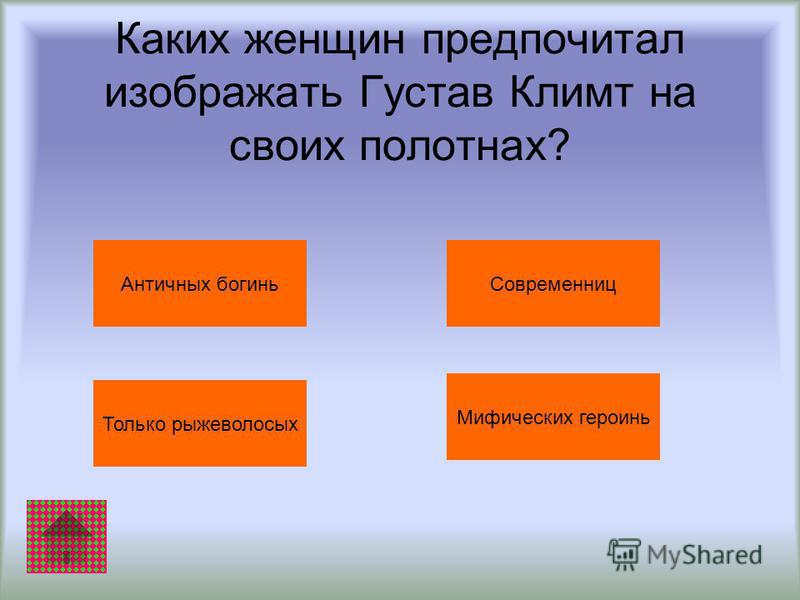 Каких женщин предпочитал изображать Густав Климт на своих полотнах?

Античных богинь

Современниц

Только рыжеволосых

Мифических героинь

MyShared